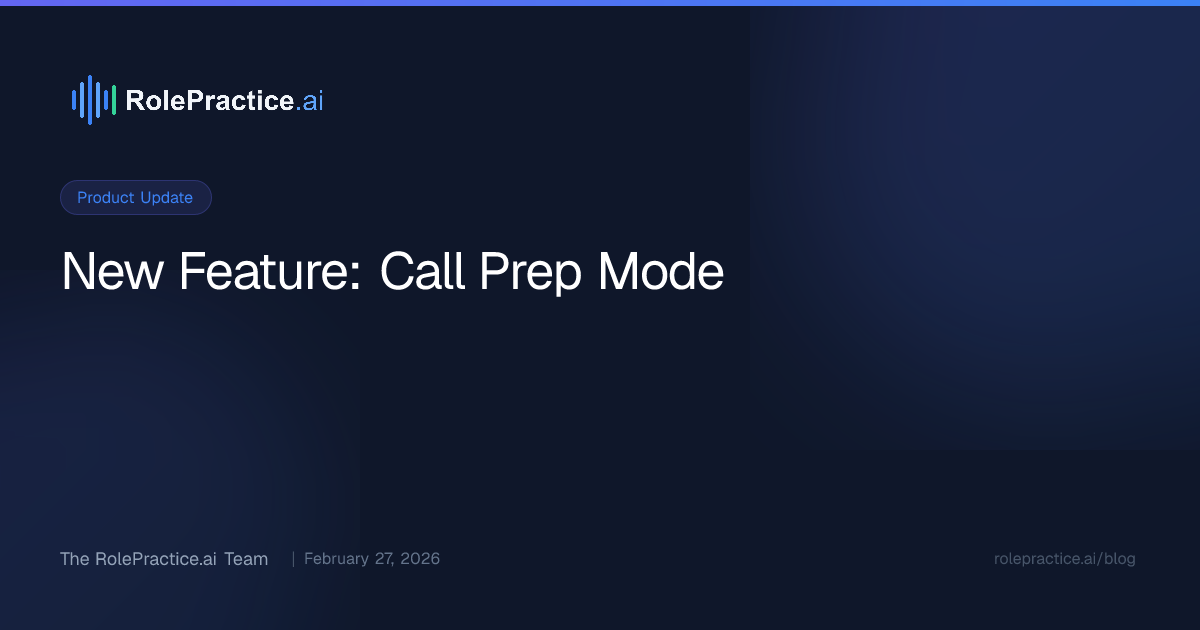 RolePractice.ai

Product Update

New Feature: Call Prep Mode

The RolePractice.ai Team | February 27, 2026

rolepractice.ai/blog